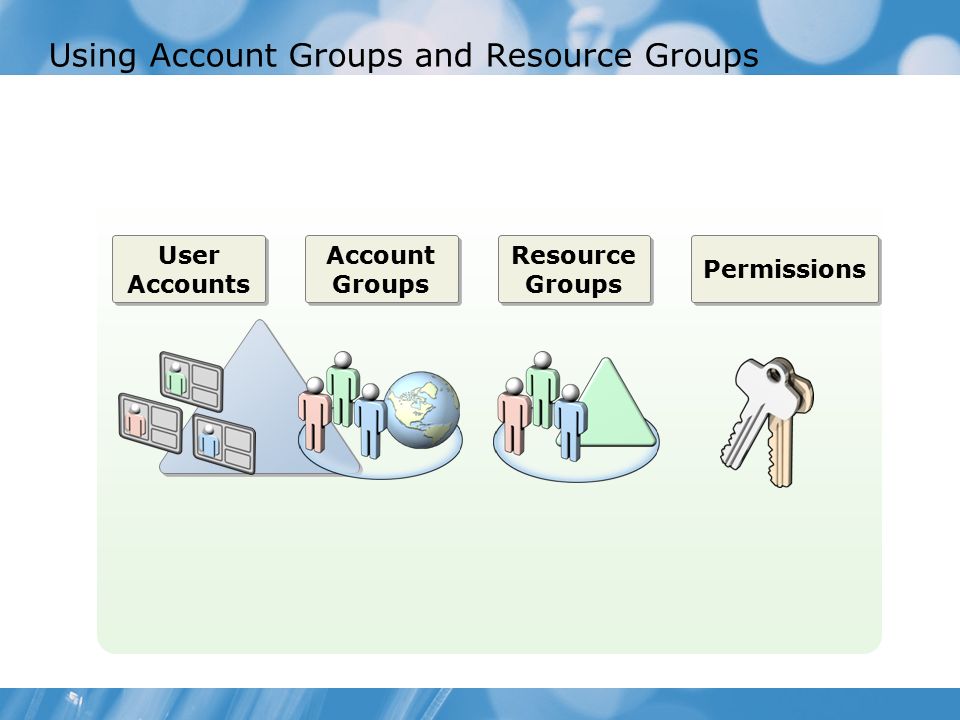 Using Account Groups and Resource Groups

User Accounts

Account Groups

Resource Groups

Permissions